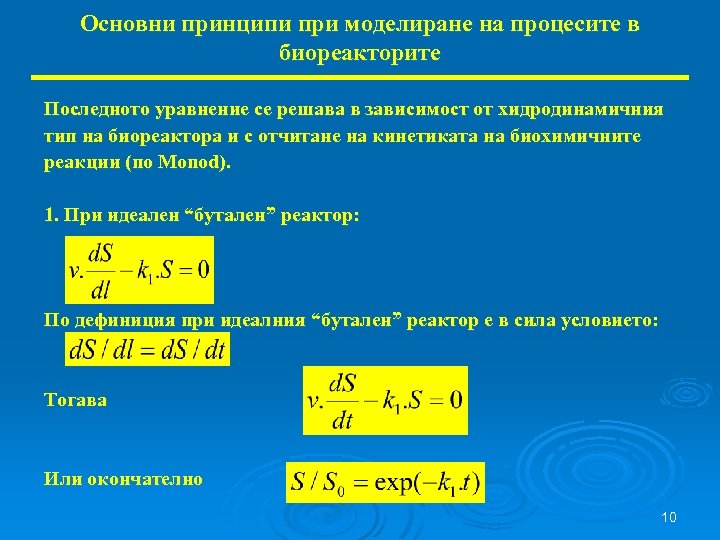 Основни принципи при моделиране на процесите в биореакторите

Последното уравнение се решава в зависимост от хидродинамичния тип на биореактора и с отчитане на кинетиката на биохимичните реакции (по Monod).

1. При идеален “бутален” реактор:

$v.\frac{dS}{dl} - k_1.S = 0$

По дефиниция при идеалния “бутален” реактор е в сила условието:

$dS / dl = dS / dt$

Тогава $v.\frac{dS}{dt} - k_1.S = 0$

Или окончателно $S / S_0 = \exp(-k_1.t)$

10